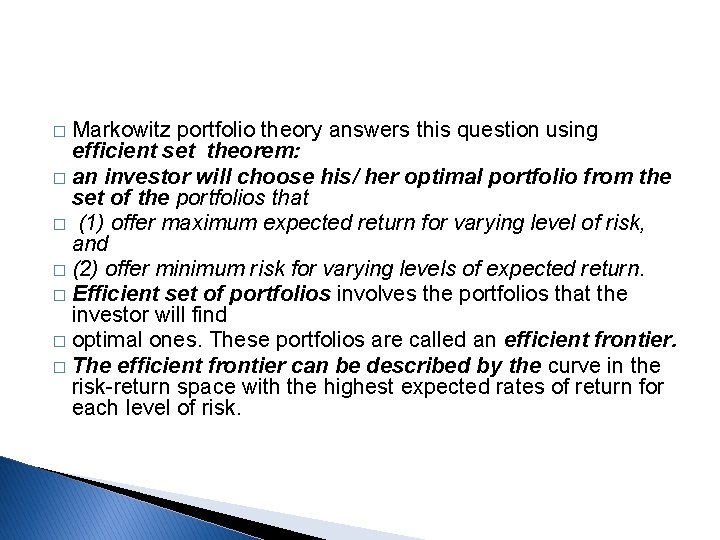 □ Markowitz portfolio theory answers this question using efficient set theorem:

□ an investor will choose his/ her optimal portfolio from the set of the portfolios that

□ (1) offer maximum expected return for varying level of risk, and

□ (2) offer minimum risk for varying levels of expected return.

□ Efficient set of portfolios involves the portfolios that the investor will find

□ optimal ones. These portfolios are called an efficient frontier.

□ The efficient frontier can be described by the curve in the risk-return space with the highest expected rates of return for each level of risk.